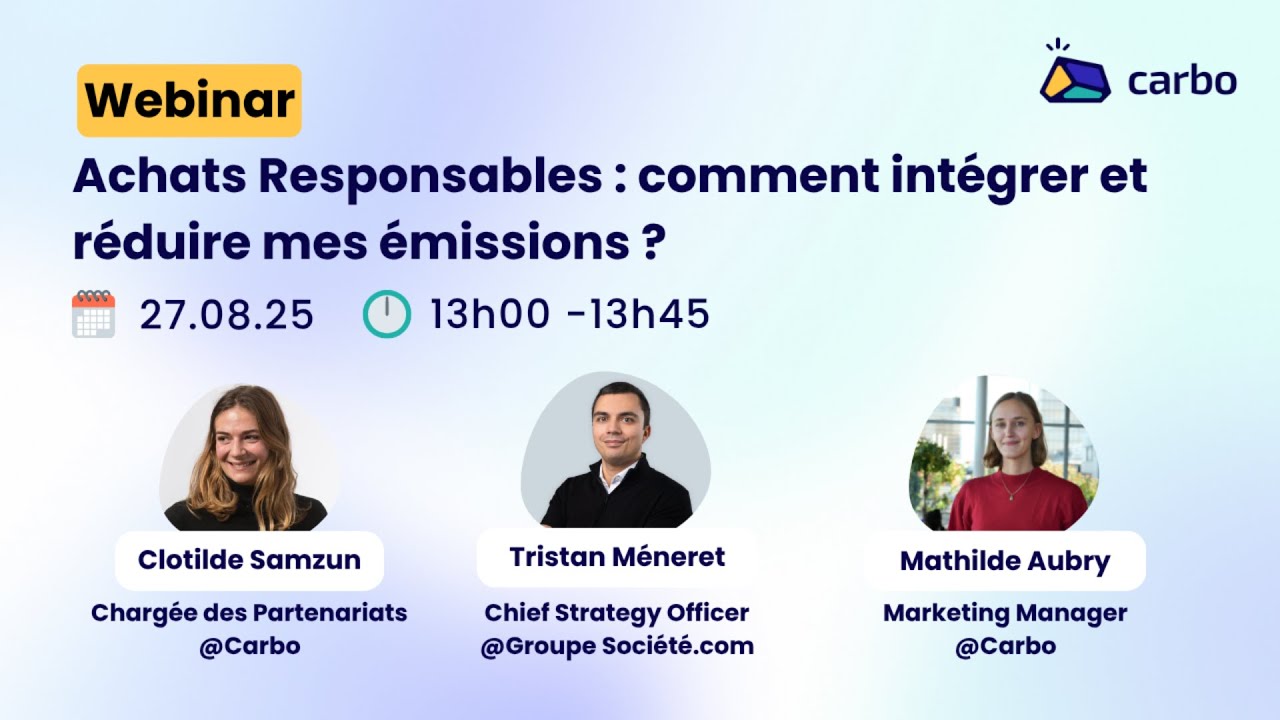 Webinar

carbo

Achats Responsables : comment intégrer et réduire mes émissions ?

27.08.25 13h00 -13h45

Clotilde Samzun
Chargée des Partenariats @Carbo

Tristan Méneret
Chief Strategy Officer @Groupe Société.com

Mathilde Aubry
Marketing Manager @Carbo